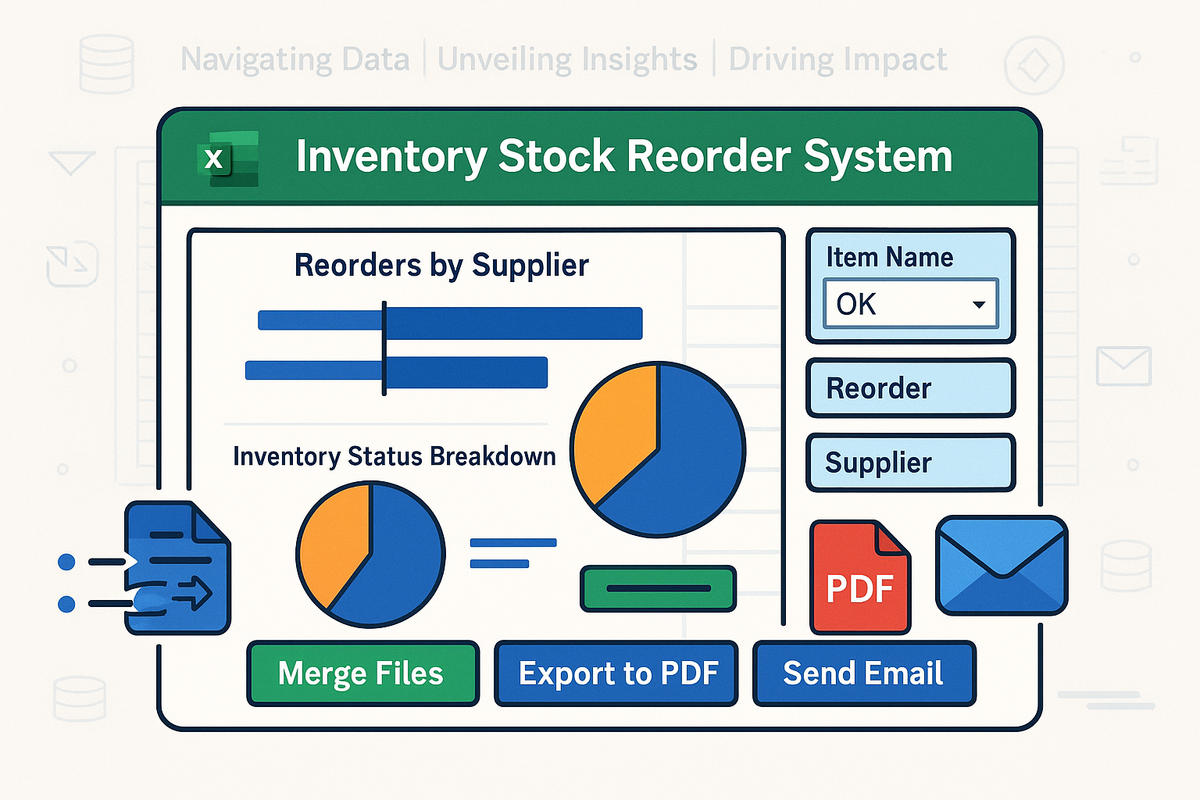 Navigating Data | Unveiling Insights | Driving Impact

X Inventory Stock Reorder System

Reorders by Supplier

Inventory Status Breakdown

Item Name
OK

Reorder

Supplier

PDF

Merge Files

Export to PDF

Send Email